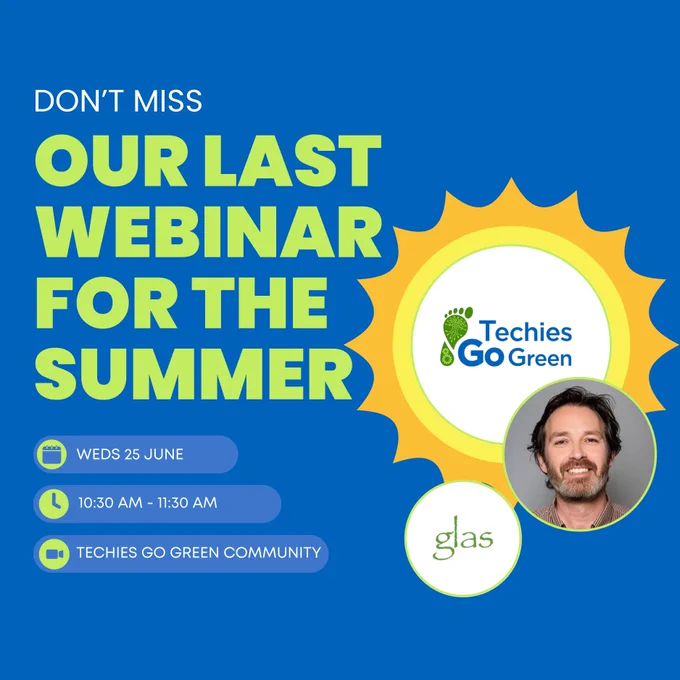 DON'T MISS

OUR LAST WEBINAR FOR THE SUMMER

WEDS 25 JUNE

10:30 AM - 11:30 AM

TECHIES GO GREEN COMMUNITY

Techies Go Green

glas